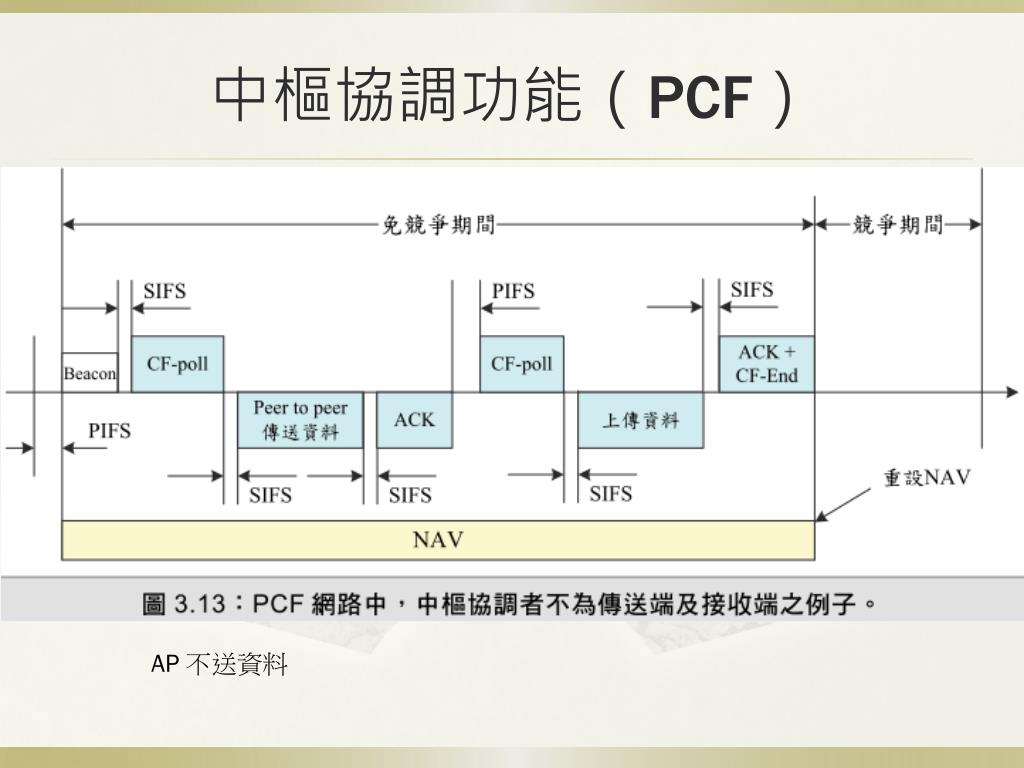 中樞協調功能（PCF）

免競爭期間

競爭期間

SIFS

PIFS

SIFS

Beacon

CF-poll

CF-poll

ACK + CF-End

Peer to peer 傳送資料

ACK

上傳資料

PIFS

SIFS

SIFS

SIFS

重設NAV

NAV

圖 3.13：PCF 網路中，中樞協調者不為傳送端及接收端之例子。

AP 不送資料